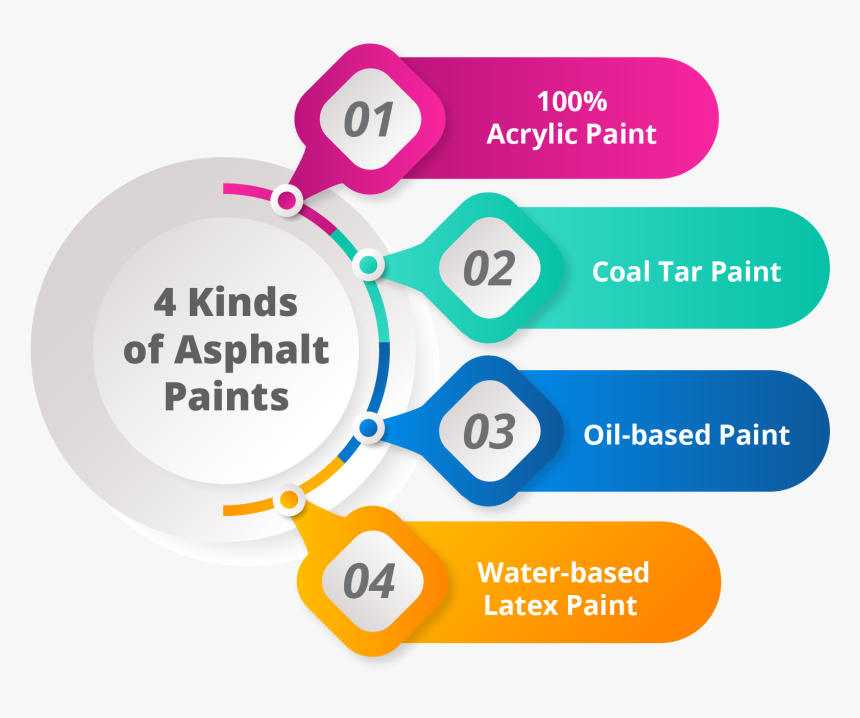 4 Kinds of Asphalt Paints

01
100% Acrylic Paint

02
Coal Tar Paint

03
Oil-based Paint

04
Water-based Latex Paint